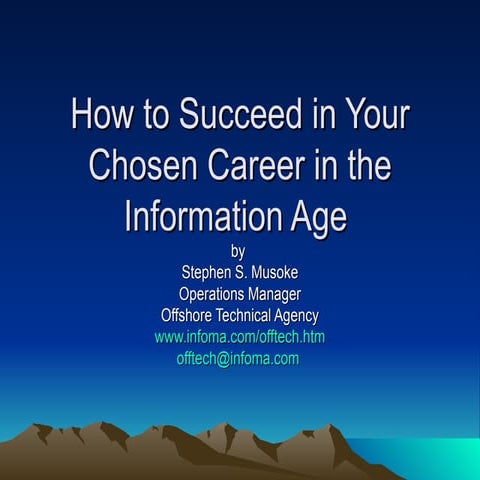 How to Succeed in Your Chosen Career in the Information Age

by
Stephen S. Musoke
Operations Manager
Offshore Technical Agency
www.infoma.com/offtech.htm
offtech@infoma.com